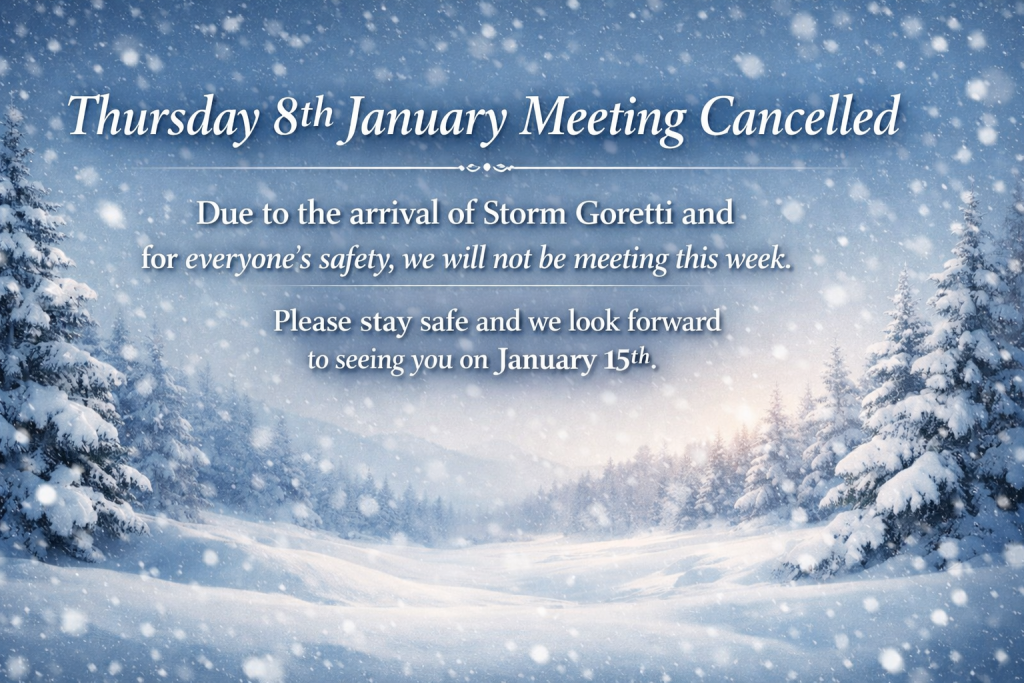 Thursday 8th January Meeting Cancelled

Due to the arrival of Storm Goretti and for everyone's safety, we will not be meeting this week.

Please stay safe and we look forward to seeing you on January 15th.